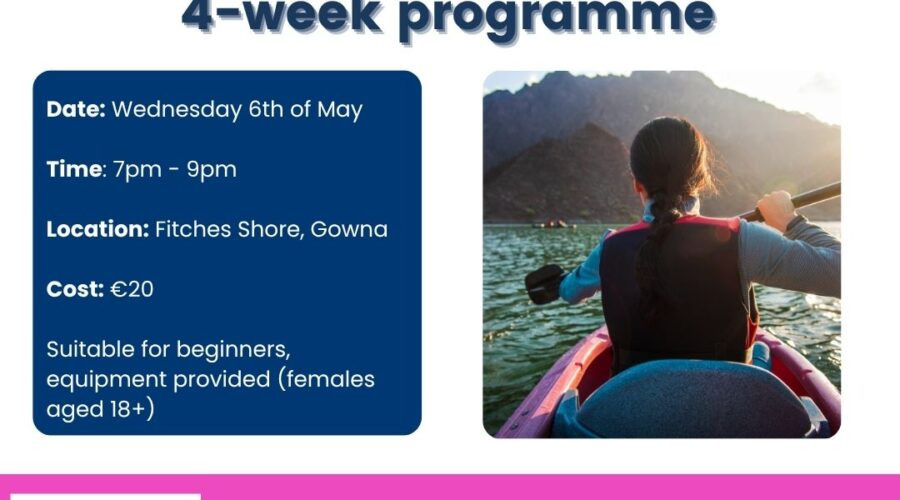 4-week programme

Date: Wednesday 6th of May

Time: 7pm - 9pm

Location: Fitches Shore, Gowna

Cost: €20

Suitable for beginners, equipment provided (females aged 18+)